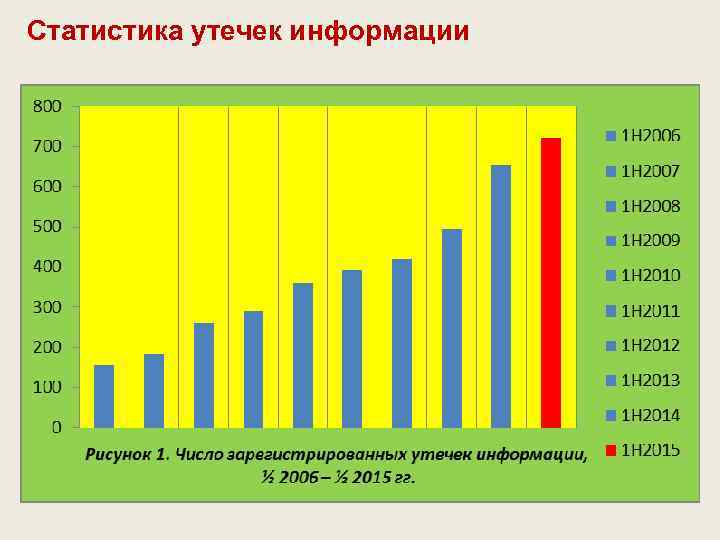 Статистика утечек информации

800
700
600
500
400
300
200
100
0

1H2006
1H2007
1H2008
1H2009
1H2010
1H2011
1H2012
1H2013
1H2014
1H2015

Рисунок 1. Число зарегистрированных утечек информации, ½ 2006 – ½ 2015 гг.